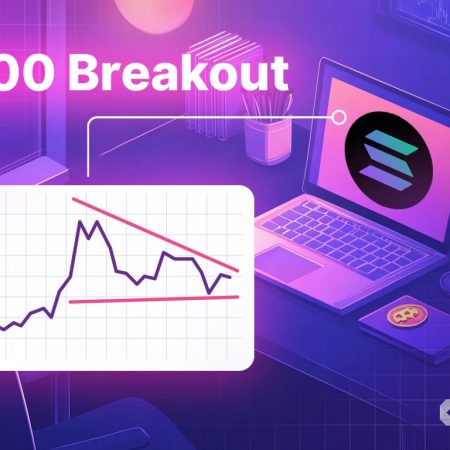 00 Breakout